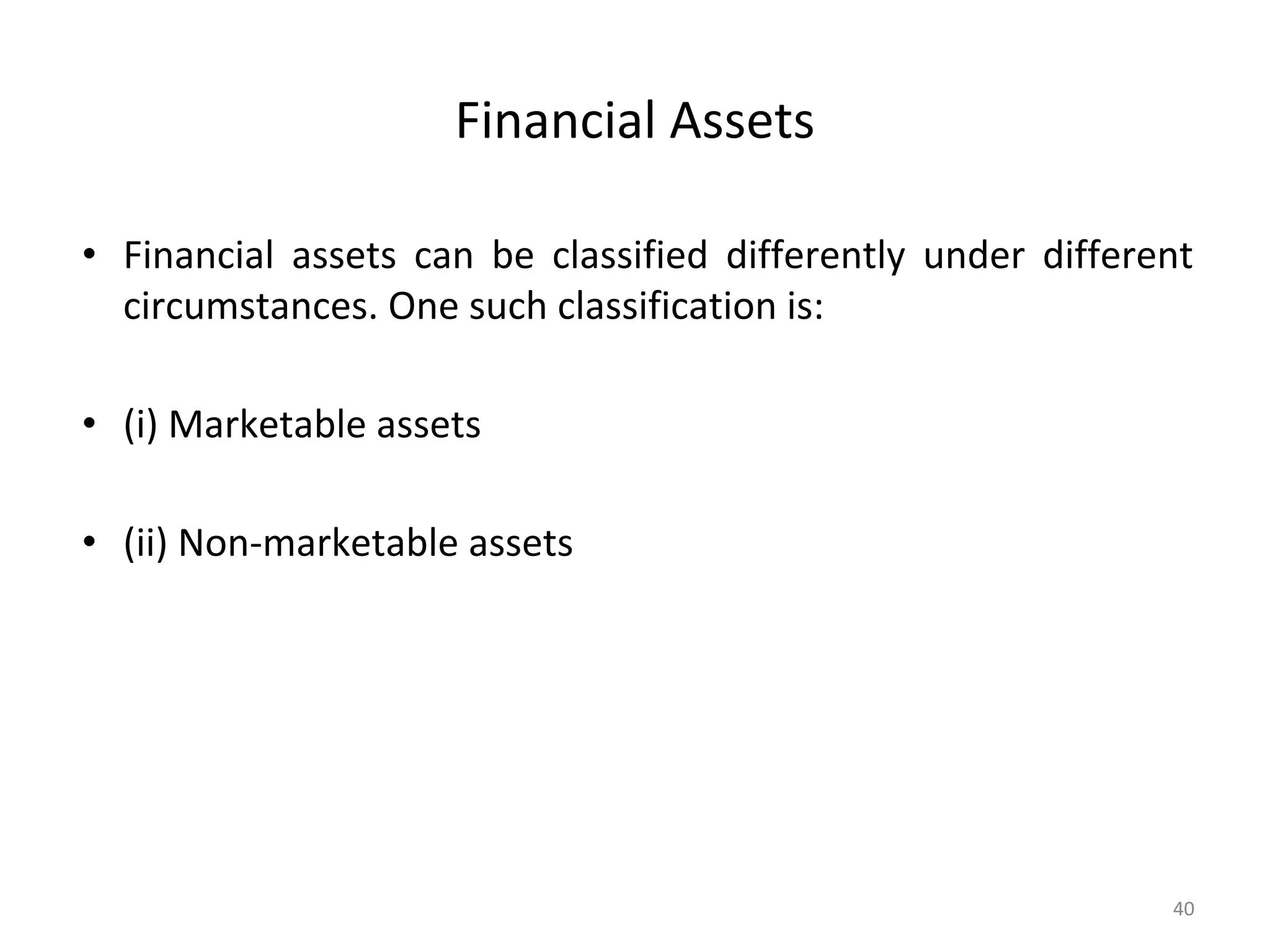 Financial Assets

• Financial assets can be classified differently under different circumstances. One such classification is:

• (i) Marketable assets

• (ii) Non-marketable assets

40